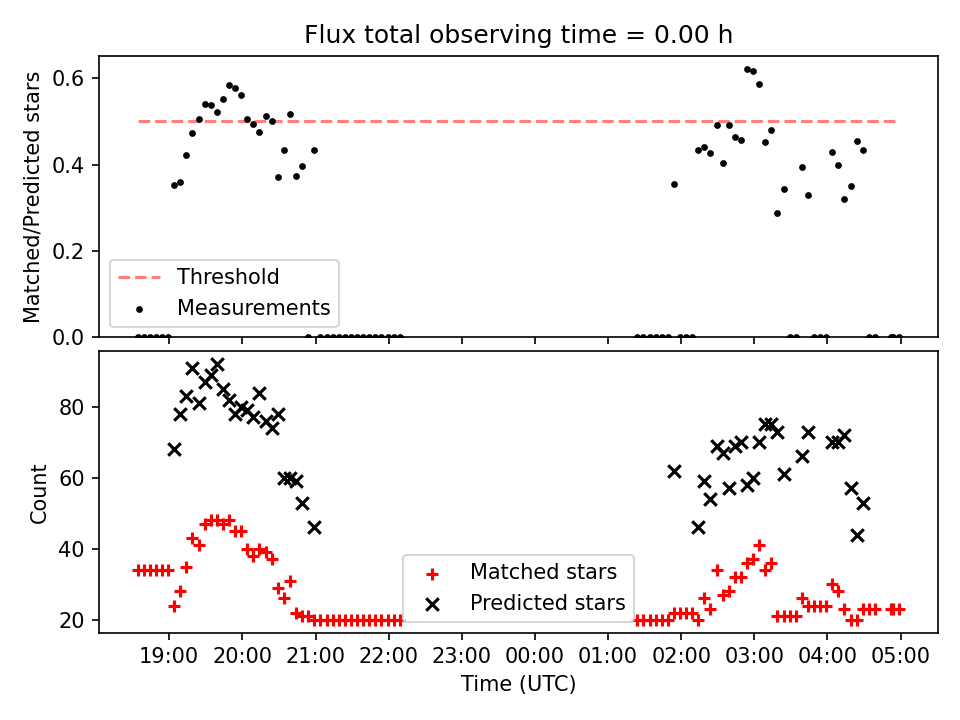 Flux total observing time = 0.00 h

Matched/Predicted stars

0.6
0.4
0.2
0.0

Threshold
Measurements

Count

80
60
40
20

Matched stars
Predicted stars

19:00 20:00 21:00 22:00 23:00 00:00 01:00 02:00 03:00 04:00 05:00

Time (UTC)